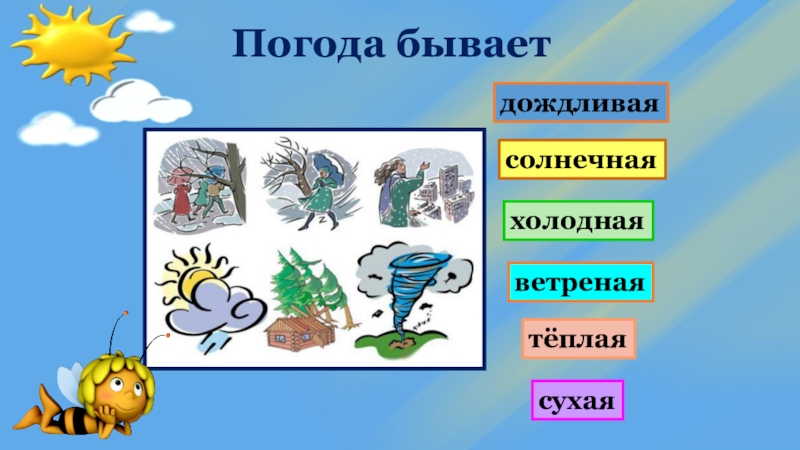 Погода бывает

дождливая

солнечная

холодная

ветреная

тёплая

сухая